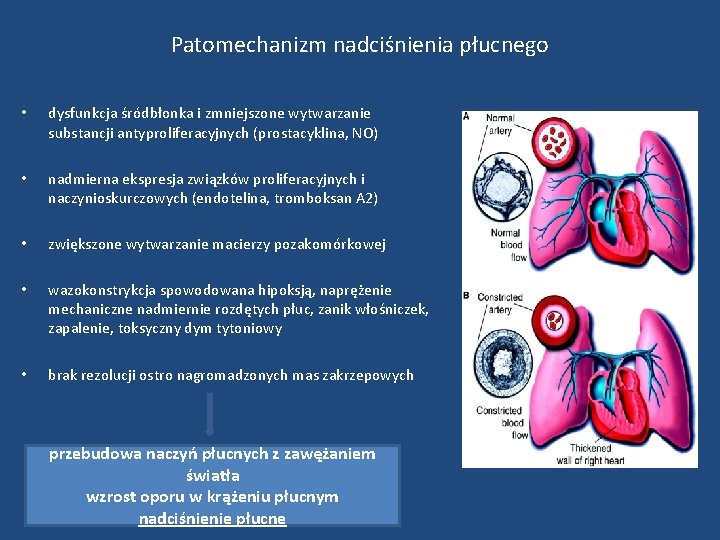 Patomechanizm nadciśnienia płucnego

• dysfunkcja śródbłonka i zmniejszone wytwarzanie substancji antyproliferacyjnych (prostacyklina, NO)

• nadmierna ekspresja związków proliferacyjnych i naczynioskurczowych (endotelina, tromboksan A2)

• zwiększone wytwarzanie macierzy pozakomórkowej

• wazokonstrykcja spowodowana hipoksją, naprężenie mechaniczne nadmiernie rozdętych płuc, zanik włośniczek, zapalenie, toksyczny dym tytoniowy

• brak rezolucji ostro nagromadzonych mas zakrzepowych

przebudowa naczyń płucnych z zawężaniem światła
wzrost oporu w krążeniu płucnym
nadciśnienie płucne

A
Normal artery
Normal blood flow

B
Constricted artery
Constricted blood flow
Thickened wall of right heart